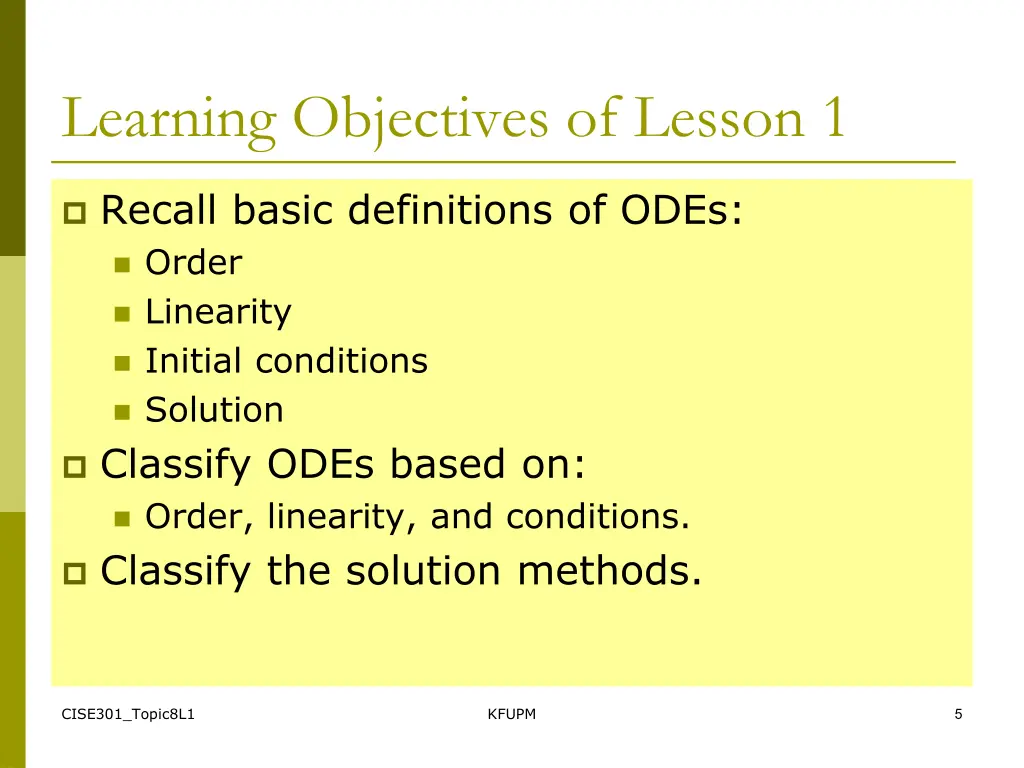 Learning Objectives of Lesson 1

Recall basic definitions of ODEs:
Order
Linearity
Initial conditions
Solution

Classify ODEs based on:
Order, linearity, and conditions.

Classify the solution methods.

CISE301_Topic8L1

KFUPM

5